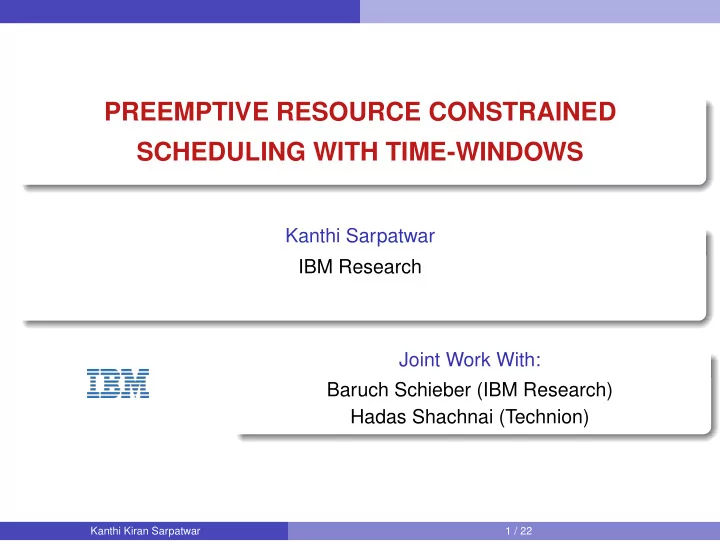 PREEMPTIVE RESOURCE CONSTRAINED SCHEDULING WITH TIME-WINDOWS

Kanthi Sarpatwar
IBM Research

IBM

Joint Work With:
Baruch Schieber (IBM Research)
Hadas Shachnai (Technion)

Kanthi Kiran Sarpatwar 1 / 22